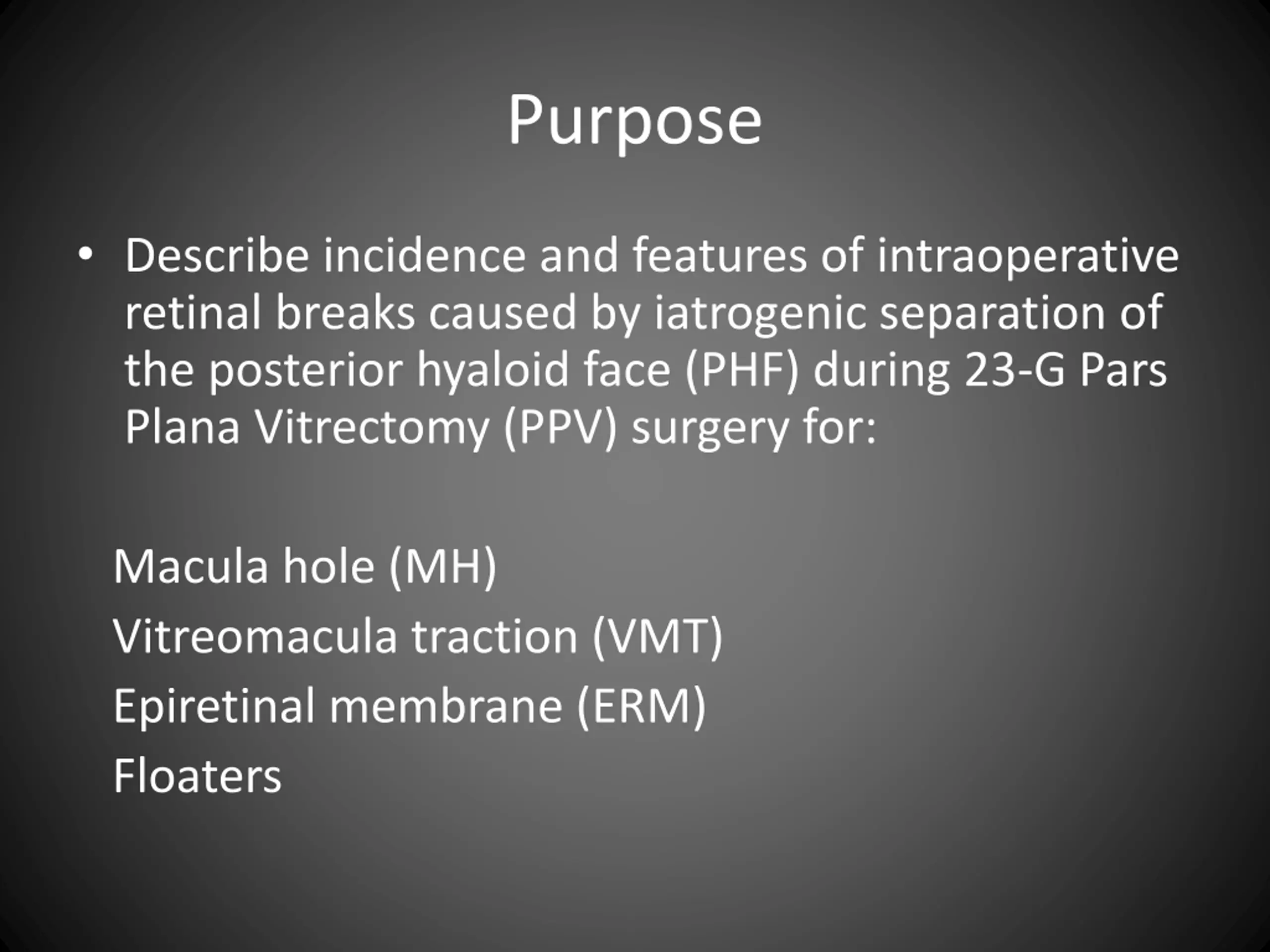 Purpose

• Describe incidence and features of intraoperative retinal breaks caused by iatrogenic separation of the posterior hyaloid face (PHF) during 23-G Pars Plana Vitrectomy (PPV) surgery for:

Macula hole (MH)
Vitreomacula traction (VMT)
Epiretinal membrane (ERM)
Floaters